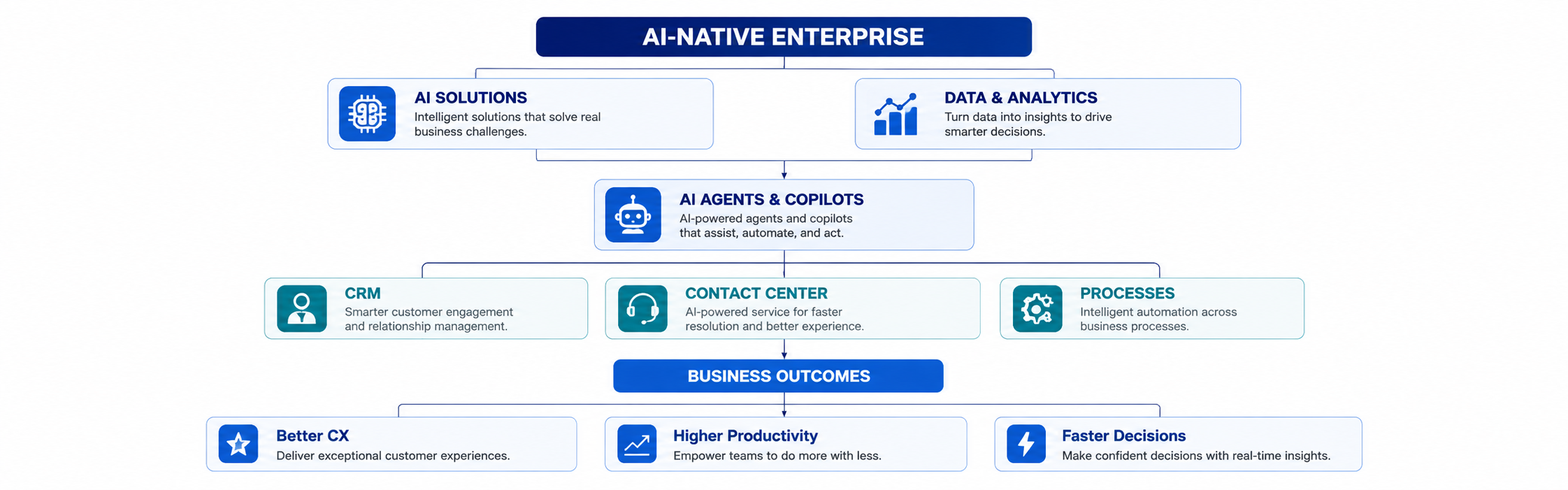 AI-NATIVE ENTERPRISE

AI SOLUTIONS
Intelligent solutions that solve real business challenges.

DATA & ANALYTICS
Turn data into insights to drive smarter decisions.

AI AGENTS & COPILOTS
AI-powered agents and copilots that assist, automate, and act.

CRM
Smarter customer engagement and relationship management.

CONTACT CENTER
AI-powered service for faster resolution and better experience.

PROCESSES
Intelligent automation across business processes.

BUSINESS OUTCOMES

Better CX
Deliver exceptional customer experiences.

Higher Productivity
Empower teams to do more with less.

Faster Decisions
Make confident decisions with real-time insights.